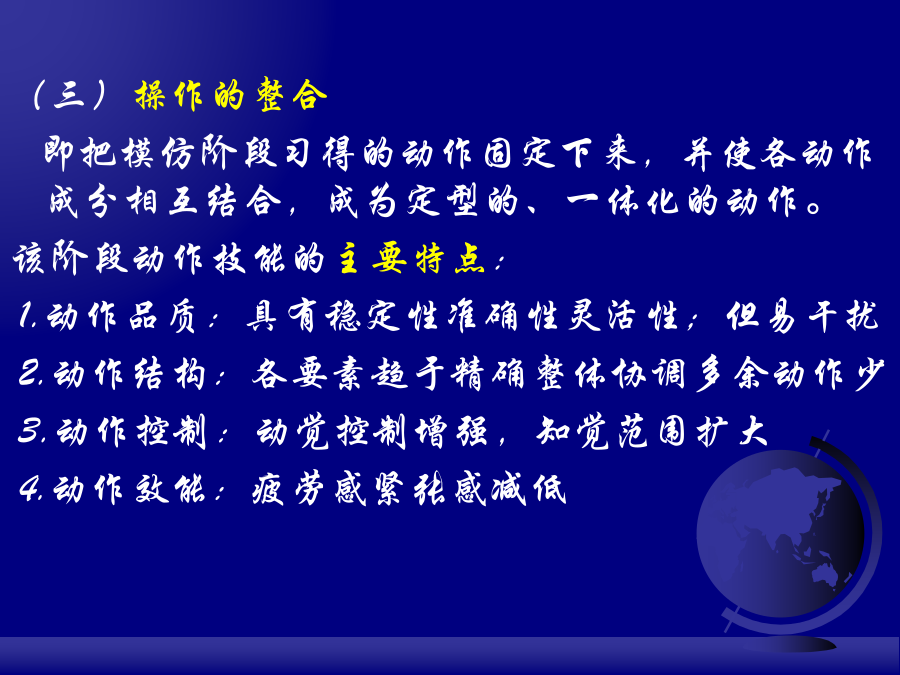 （三）操作的整合

即把模仿阶段习得的动作固定下来，并使各动作成分相互结合，成为定型的、一体化的动作。

该阶段动作技能的主要特点：

1.动作品质：具有稳定性准确性灵活性；但易干扰

2.动作结构：各要素趋于精确整体协调多余动作少

3.动作控制：动觉控制增强，知觉范围扩大

4.动作效能：疲劳感紧张感减低